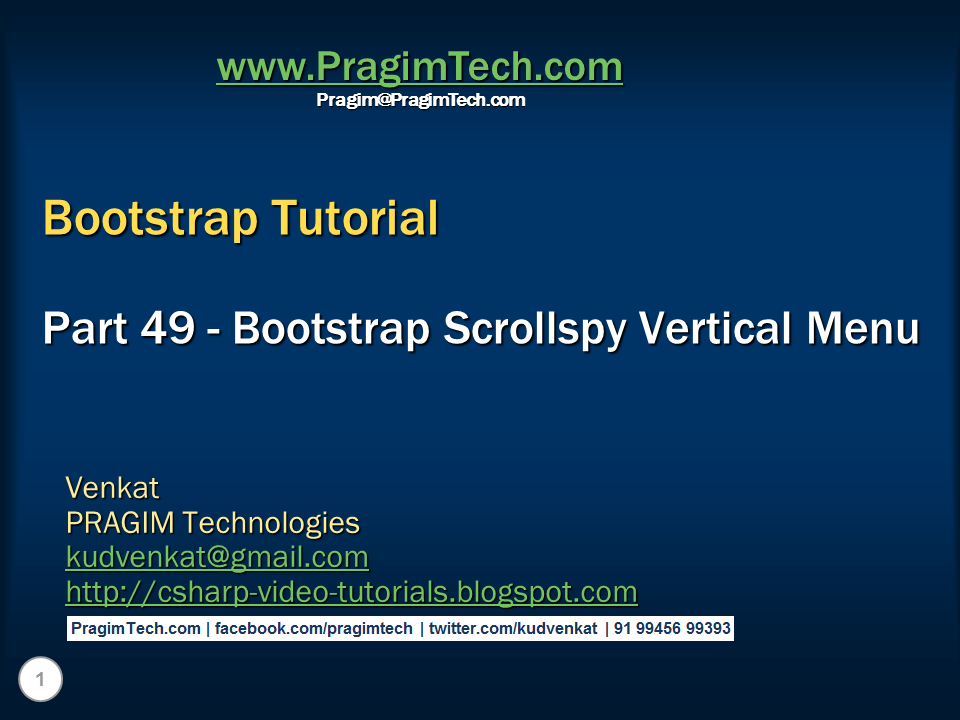 www.PragimTech.com
Pragim@PragimTech.com

Bootstrap Tutorial

Part 49 - Bootstrap Scrollspy Vertical Menu

Venkat
PRAGIM Technologies
kudvenkat@gmail.com
http://csharp-video-tutorials.blogspot.com

PragimTech.com | facebook.com/pragimtech | twitter.com/kudvenkat | 91 99456 99393

1